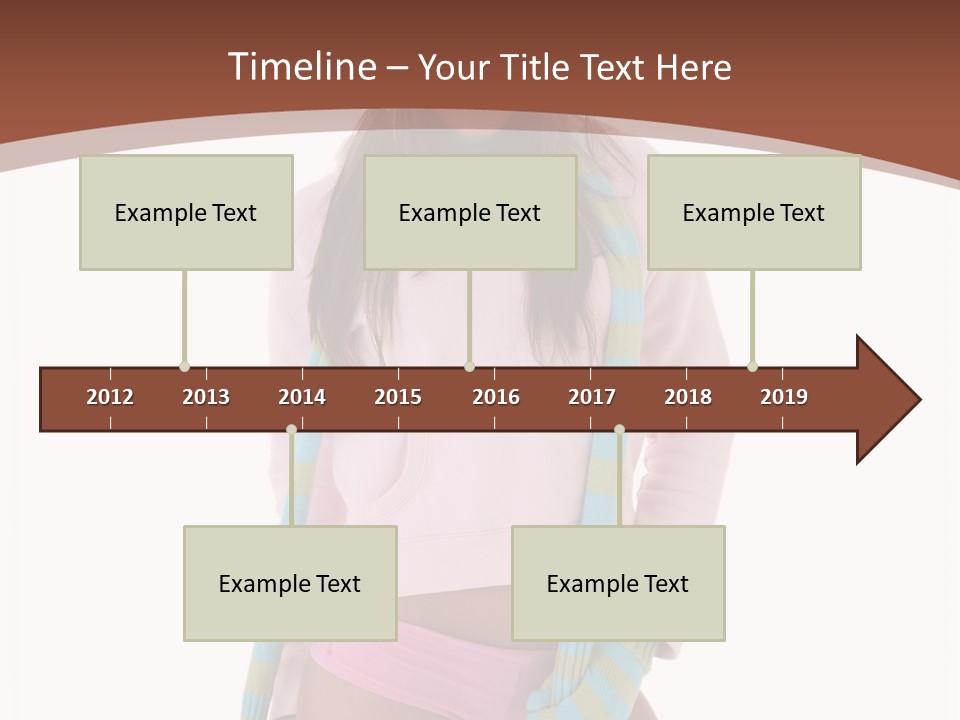 Timeline – Your Title Text Here

Example Text

Example Text

Example Text

2012 2013 2014 2015 2016 2017 2018 2019

Example Text

Example Text